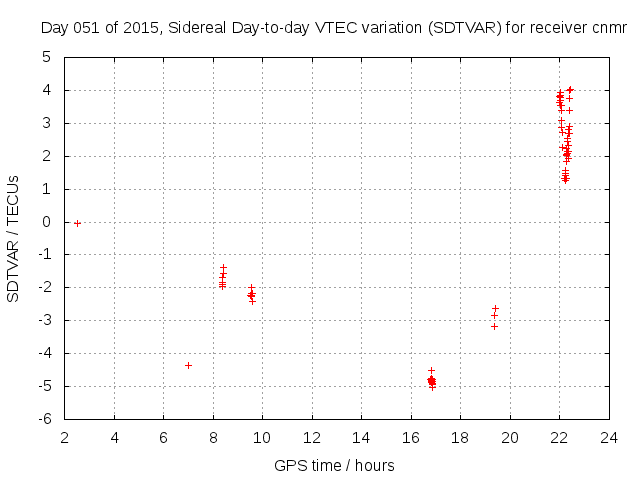 Day 051 of 2015, Sidereal Day-to-day VTEC variation (SDTVAR) for receiver cnmr

SDTVAR / TECUs

5
4
3
2
1
0
-1
-2
-3
-4
-5
-6

2 4 6 8 10 12 14 16 18 20 22 24

GPS time / hours